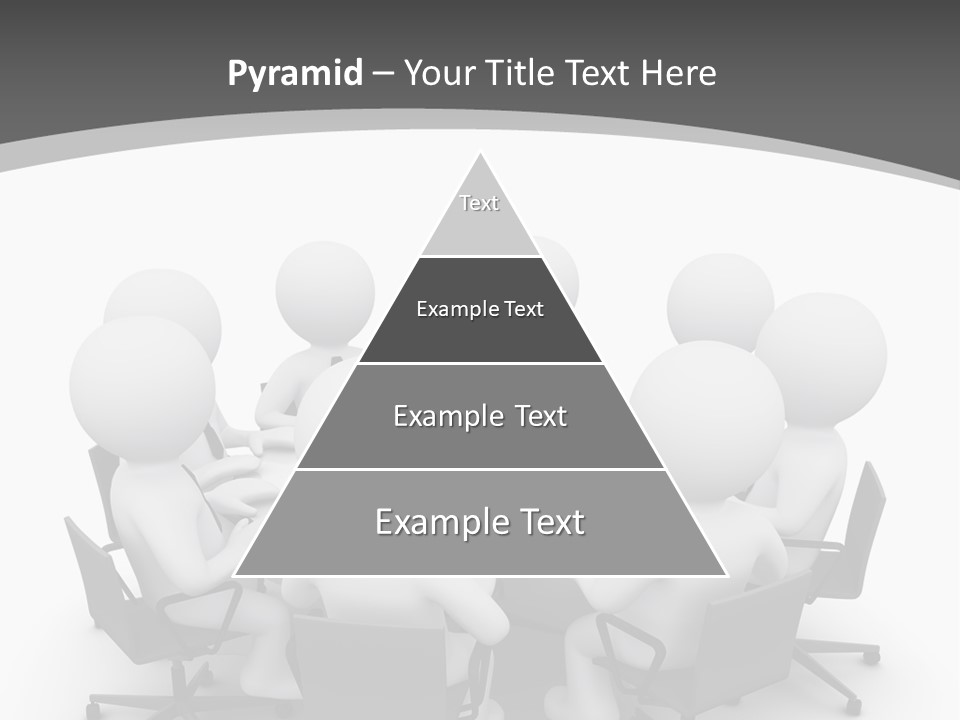 Pyramid – Your Title Text Here

Text

Example Text

Example Text

Example Text